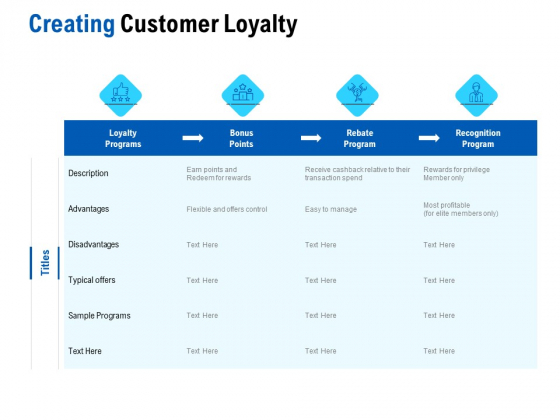 Creating Customer Loyalty

Titles

| Loyalty Programs | Bonus Points | Rebate Program | Recognition Program |
|---|---|---|---|
| Description | Earn points and Redeem for rewards | Receive cashback relative to their transaction spend | Rewards for privilege Member only |
| Advantages | Flexible and offers control | Easy to manage | Most profitable (for elite members only) |
| Disadvantages | Text Here | Text Here | Text Here |
| Typical offers | Text Here | Text Here | Text Here |
| Sample Programs | Text Here | Text Here | Text Here |
| Text Here | Text Here | Text Here | Text Here |